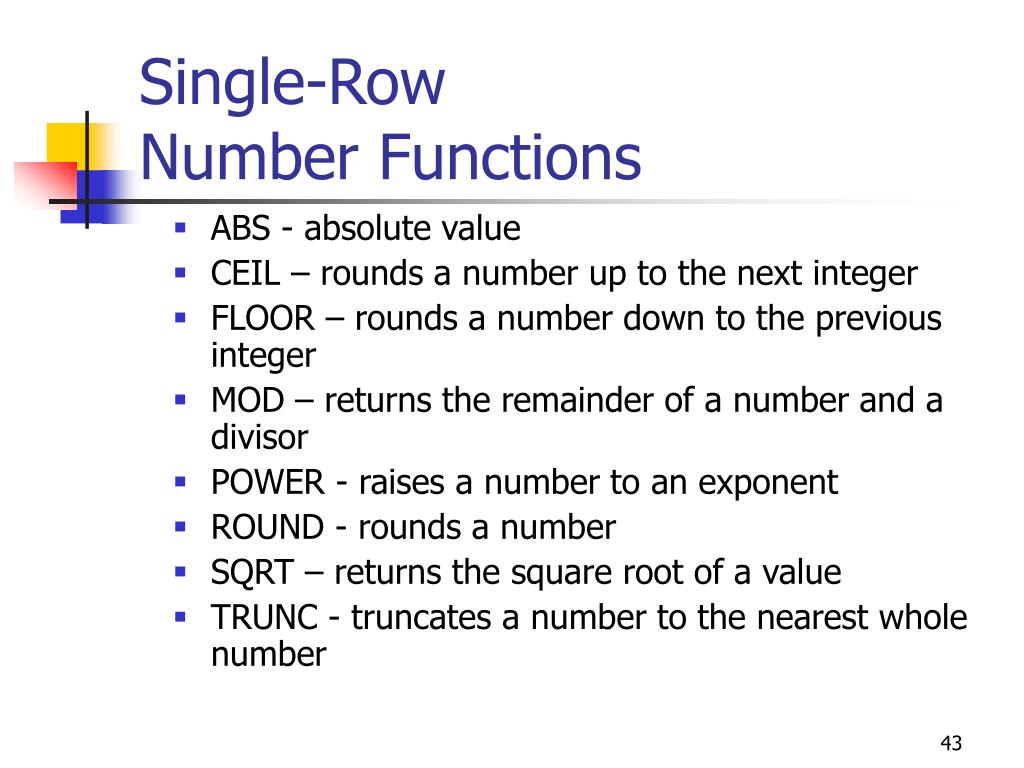 Single-Row
Number Functions

- ABS - absolute value
- CEIL – rounds a number up to the next integer
- FLOOR – rounds a number down to the previous integer
- MOD – returns the remainder of a number and a divisor
- POWER - raises a number to an exponent
- ROUND - rounds a number
- SQRT – returns the square root of a value
- TRUNC - truncates a number to the nearest whole number

43